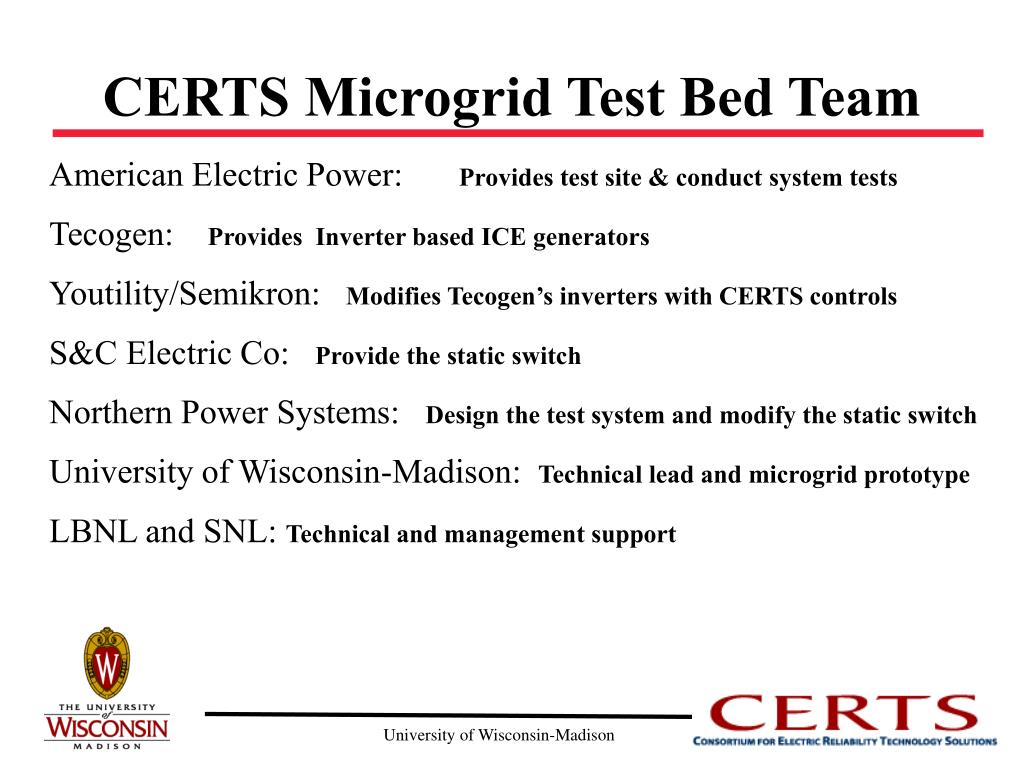 CERTS Microgrid Test Bed Team

American Electric Power: Provides test site & conduct system tests

Tecogen: Provides Inverter based ICE generators

Youtility/Semikron: Modifies Tecogen's inverters with CERTS controls

S&C Electric Co: Provide the static switch

Northern Power Systems: Design the test system and modify the static switch

University of Wisconsin-Madison: Technical lead and microgrid prototype

LBNL and SNL: Technical and management support

W

THE UNIVERSITY of WISCONSIN MADISON

University of Wisconsin-Madison

CERTS
CONSORTIUM FOR ELECTRIC RELIABILITY TECHNOLOGY SOLUTIONS